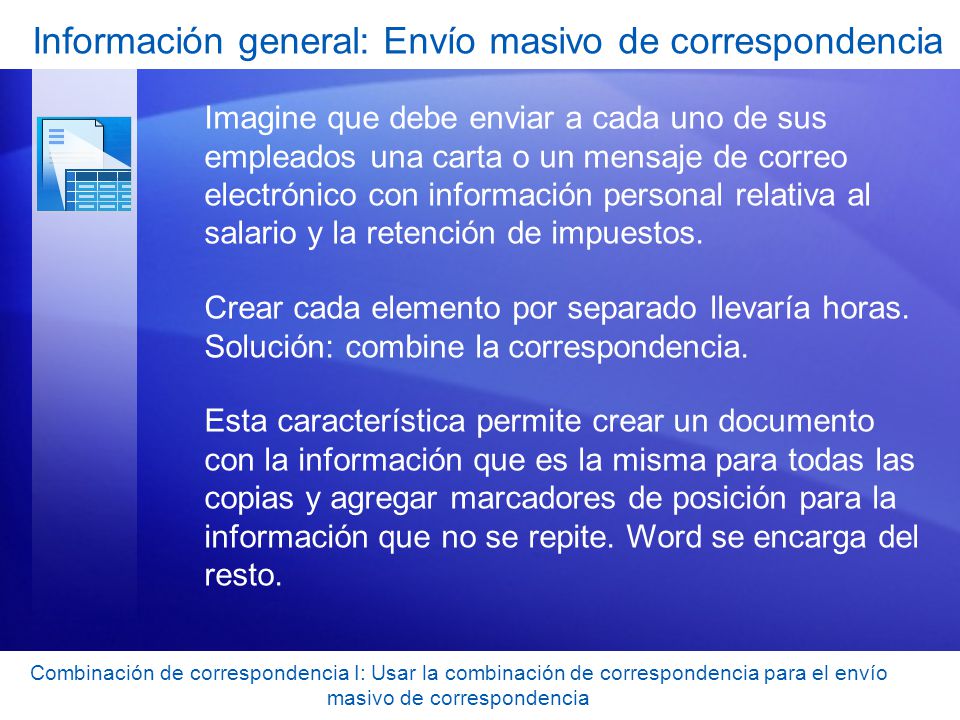 Información general: Envío masivo de correspondencia

Imagine que debe enviar a cada uno de sus empleados una carta o un mensaje de correo electrónico con información personal relativa al salario y la retención de impuestos.

Crear cada elemento por separado llevaría horas. Solución: combine la correspondencia.

Esta característica permite crear un documento con la información que es la misma para todas las copias y agregar marcadores de posición para la información que no se repite. Word se encarga del resto.

Combinación de correspondencia I: Usar la combinación de correspondencia para el envío masivo de correspondencia